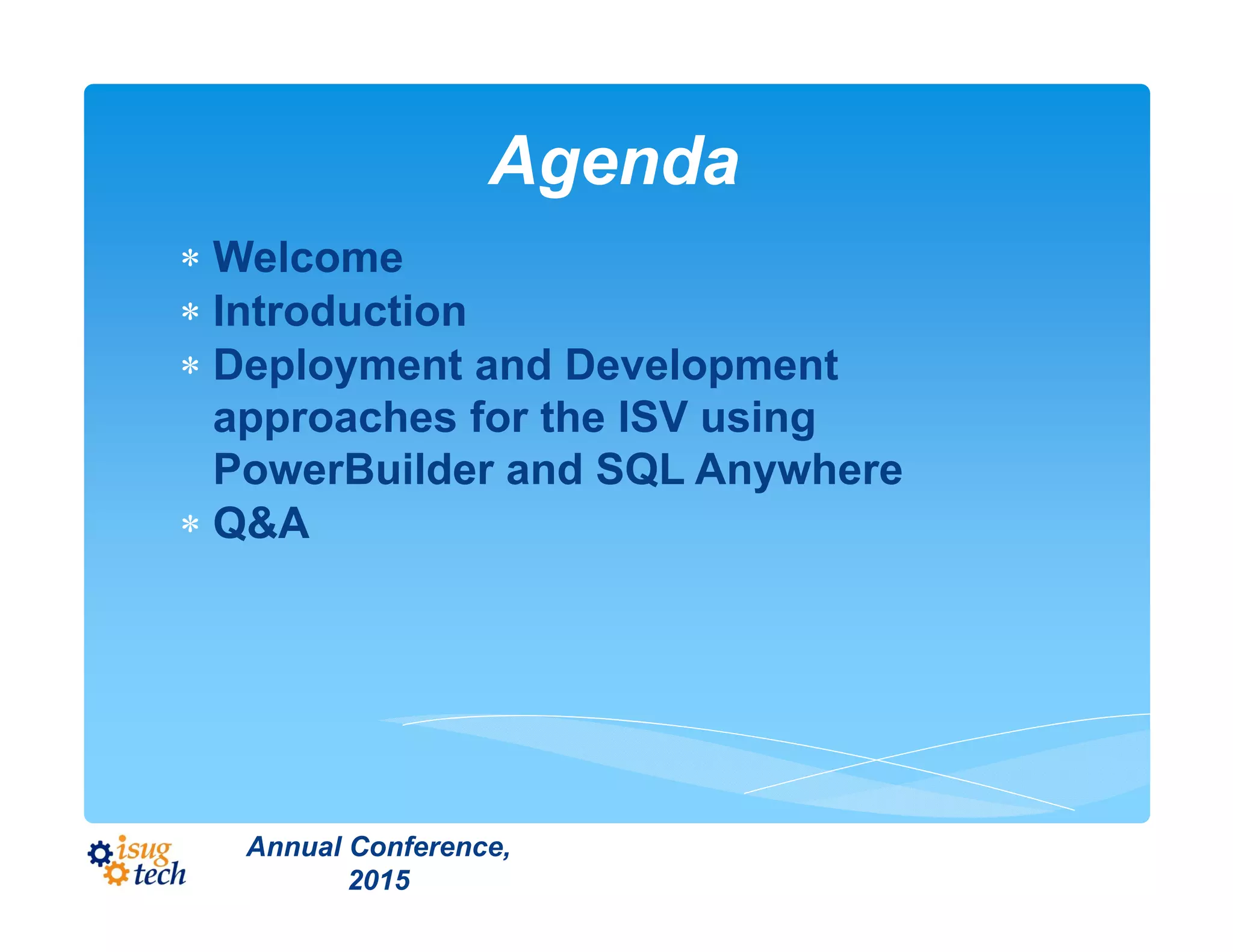 Agenda

* Welcome
* Introduction
* Deployment and Development approaches for the ISV using PowerBuilder and SQL Anywhere
* Q&A

isug tech

Annual Conference, 2015